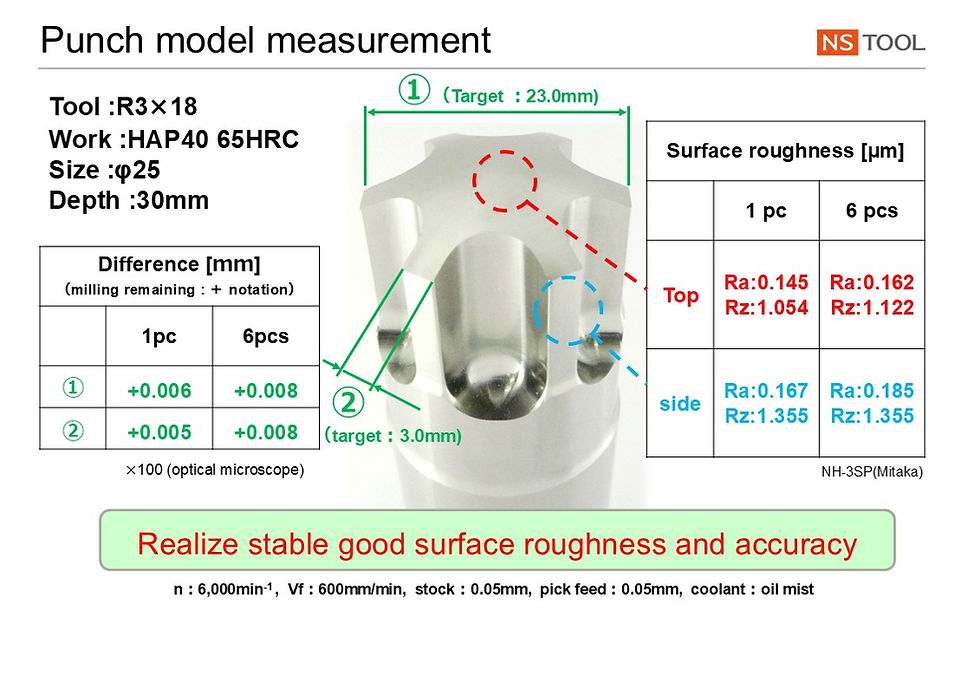 Punch model measurement

NS TOOL

Tool :R3×18
Work :HAP40 65HRC
Size :φ25
Depth :30mm

① (Target : 23.0mm)

② (target : 3.0mm)

| Difference [mm] (milling remaining : + notation) | | |
|---|---|---|
| | 1pc | 6pcs |
| ① | +0.006 | +0.008 |
| ② | +0.005 | +0.008 |

×100 (optical microscope)

| Surface roughness [μm] | | |
|---|---|---|
| | 1 pc | 6 pcs |
| Top | Ra:0.145 Rz:1.054 | Ra:0.162 Rz:1.122 |
| side | Ra:0.167 Rz:1.355 | Ra:0.185 Rz:1.355 |

NH-3SP(Mitaka)

Realize stable good surface roughness and accuracy

n : 6,000min$^{-1}$, Vf : 600mm/min, stock : 0.05mm, pick feed : 0.05mm, coolant : oil mist